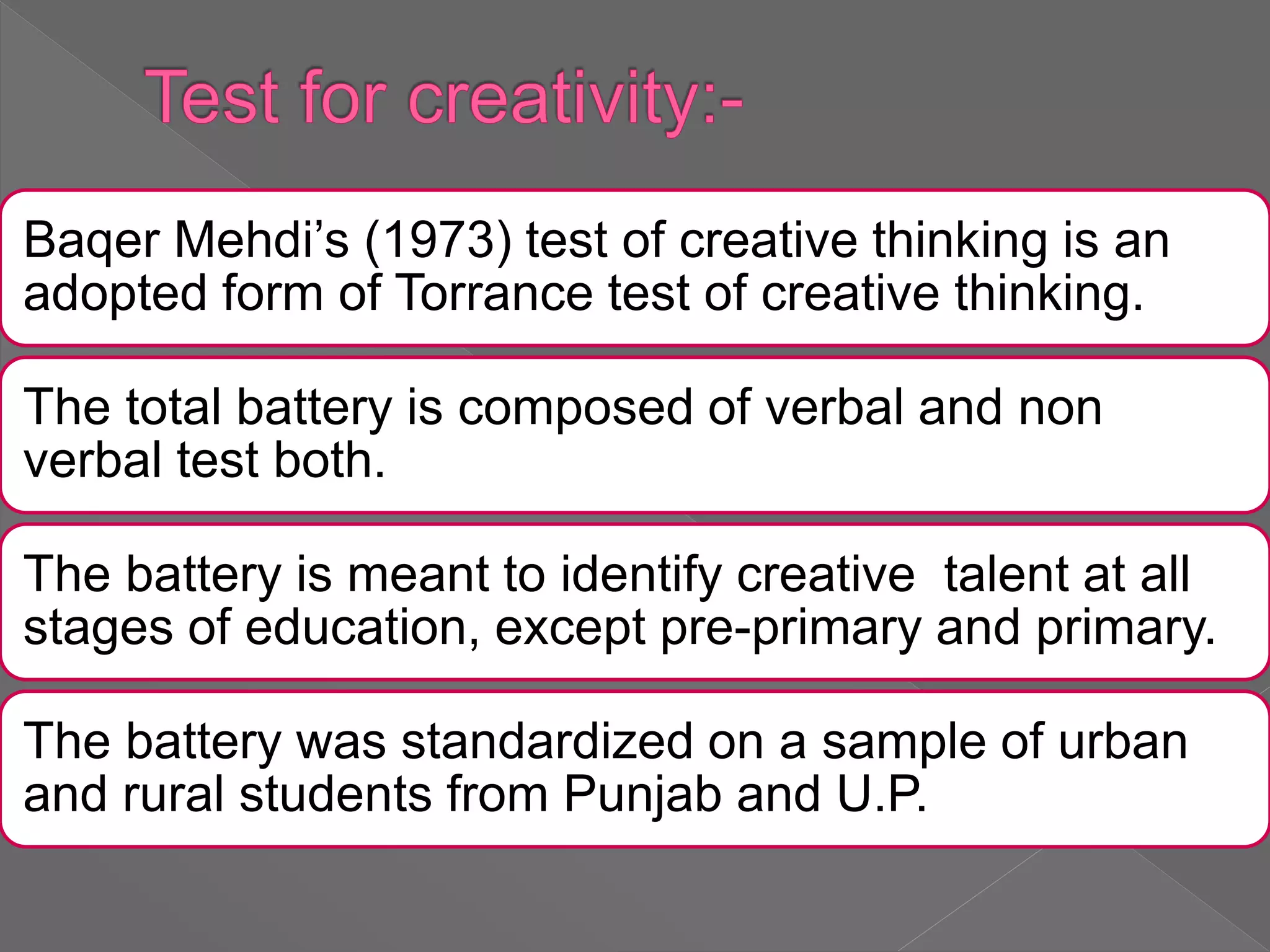 Test for creativity:-

Baqer Mehdi’s (1973) test of creative thinking is an adopted form of Torrance test of creative thinking.

The total battery is composed of verbal and non verbal test both.

The battery is meant to identify creative talent at all stages of education, except pre-primary and primary.

The battery was standardized on a sample of urban and rural students from Punjab and U.P.